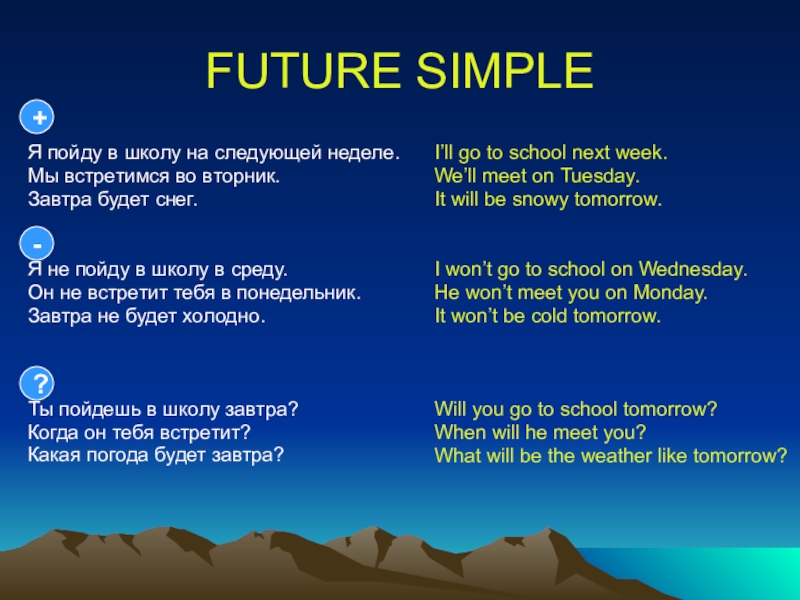 FUTURE SIMPLE

+

Я пойду в школу на следующей неделе.
Мы встретимся во вторник.
Завтра будет снег.

I'll go to school next week.
We'll meet on Tuesday.
It will be snowy tomorrow.

-

Я не пойду в школу в среду.
Он не встретит тебя в понедельник.
Завтра не будет холодно.

I won't go to school on Wednesday.
He won't meet you on Monday.
It won't be cold tomorrow.

?

Ты пойдешь в школу завтра?
Когда он тебя встретит?
Какая погода будет завтра?

Will you go to school tomorrow?
When will he meet you?
What will be the weather like tomorrow?